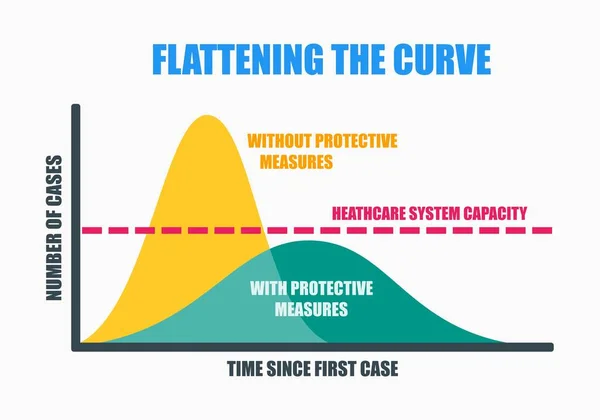 FLATTENING THE CURVE

NUMBER OF CASES

WITHOUT PROTECTIVE MEASURES

HEATHCARE SYSTEM CAPACITY

WITH PROTECTIVE MEASURES

TIME SINCE FIRST CASE